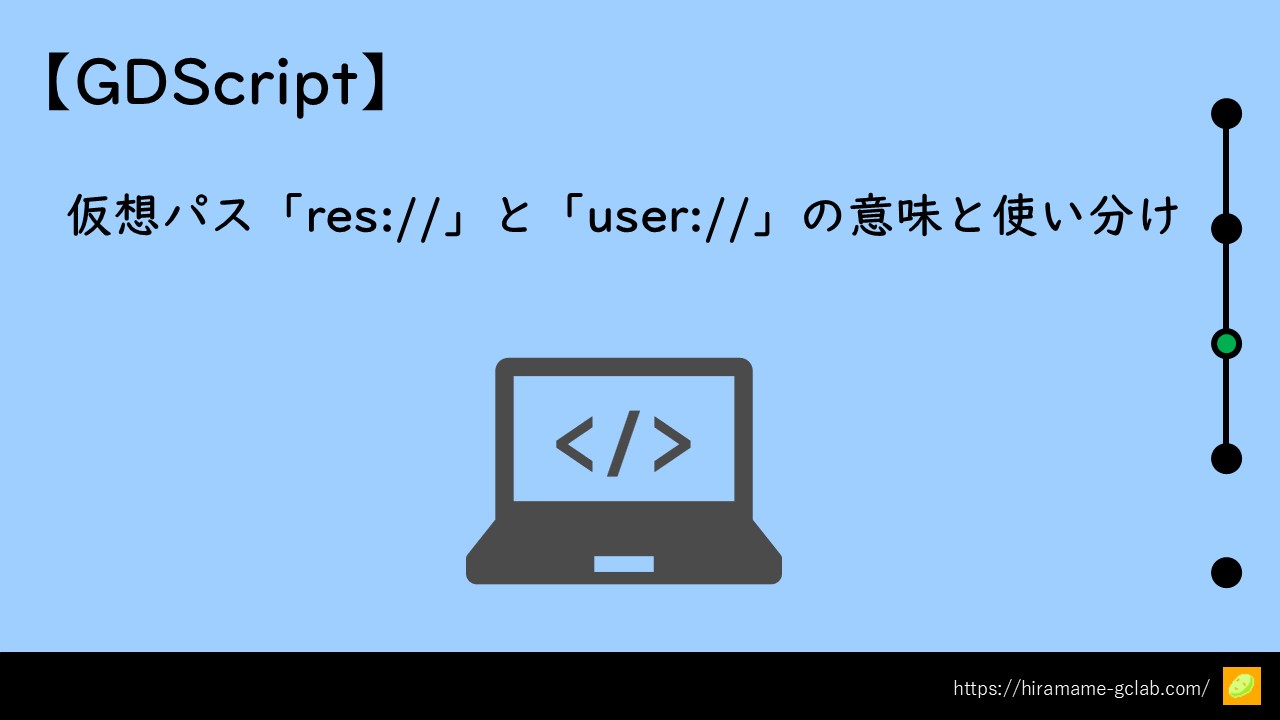 【GDScript】

仮想パス「res://」と「user://」の意味と使い分け

</>

https://hiramame-gclab.com/